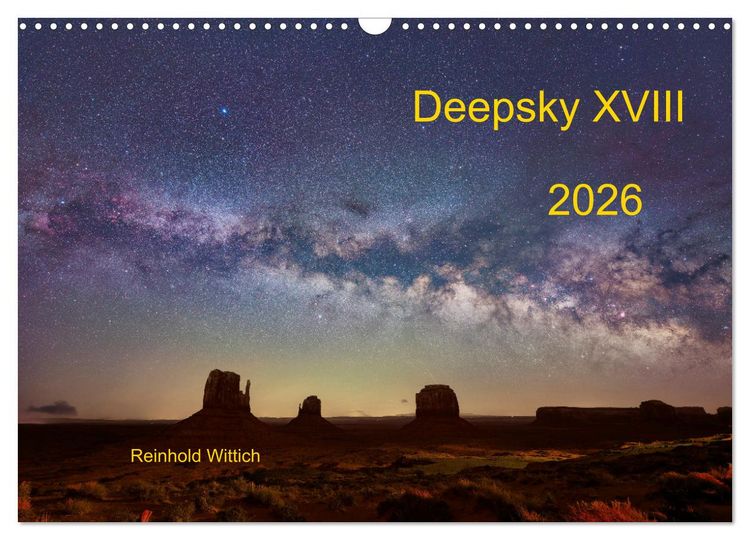 Deepsky XVIII

2026

Reinhold Wittich